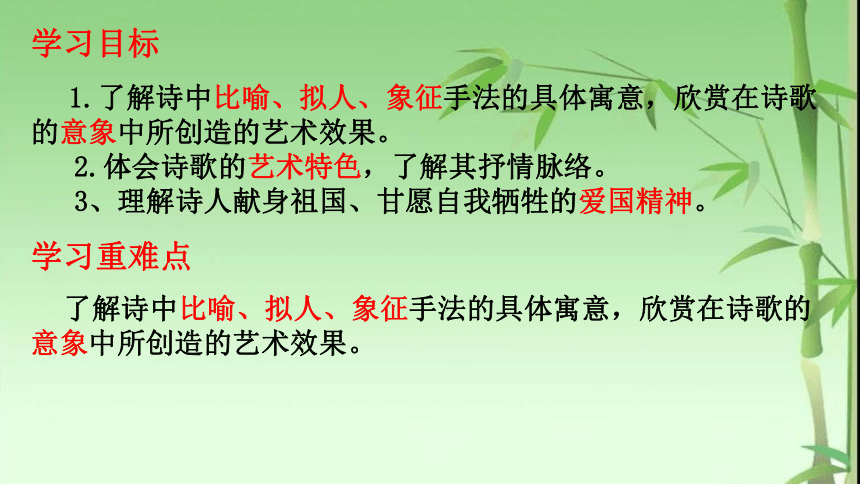 学习目标

1.了解诗中比喻、拟人、象征手法的具体寓意，欣赏在诗歌的意象中所创造的艺术效果。

2.体会诗歌的艺术特色，了解其抒情脉络。

3、理解诗人献身祖国、甘愿自我牺牲的爱国精神。

学习重难点

了解诗中比喻、拟人、象征手法的具体寓意，欣赏在诗歌的意象中所创造的艺术效果。